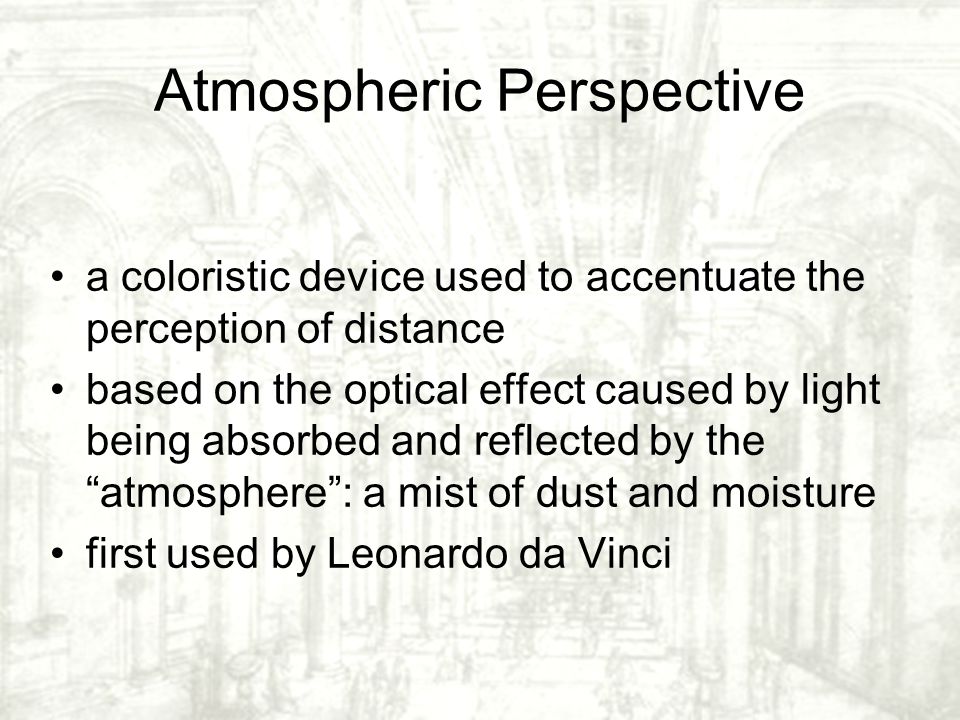 Atmospheric Perspective

• a coloristic device used to accentuate the perception of distance
• based on the optical effect caused by light being absorbed and reflected by the “atmosphere”: a mist of dust and moisture
• first used by Leonardo da Vinci